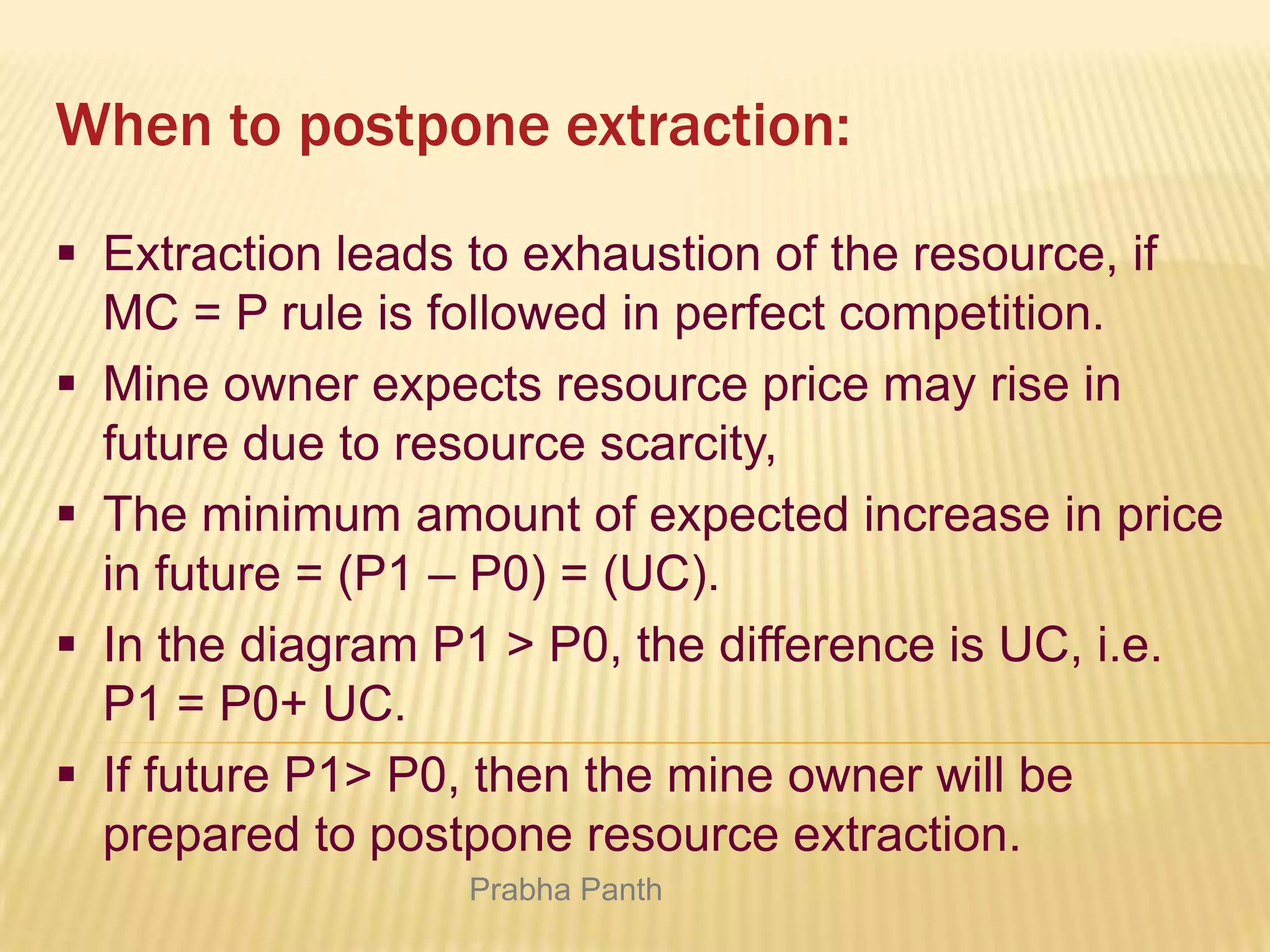 When to postpone extraction:

▪ Extraction leads to exhaustion of the resource, if MC = P rule is followed in perfect competition.

▪ Mine owner expects resource price may rise in future due to resource scarcity,

▪ The minimum amount of expected increase in price in future = (P1 – P0) = (UC).

▪ In the diagram P1 > P0, the difference is UC, i.e. P1 = P0+ UC.

▪ If future P1> P0, then the mine owner will be prepared to postpone resource extraction.

Prabha Panth